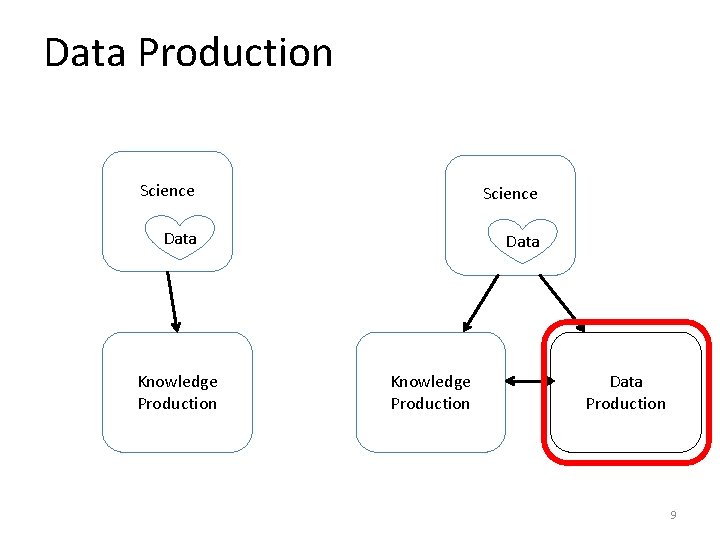 Data Production

Science

Data

Knowledge Production

Science

Data

Knowledge Production

Data Production

9